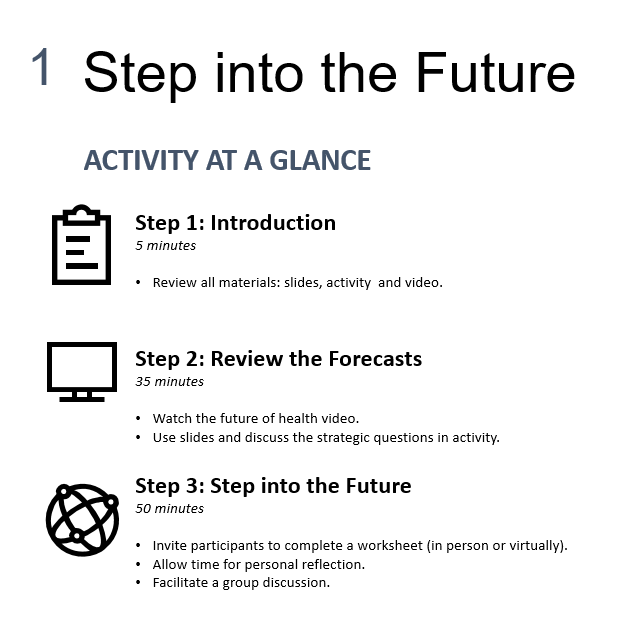 1 Step into the Future

ACTIVITY AT A GLANCE

Step 1: Introduction
5 minutes

• Review all materials: slides, activity and video.

Step 2: Review the Forecasts
35 minutes

• Watch the future of health video.
• Use slides and discuss the strategic questions in activity.

Step 3: Step into the Future
50 minutes

• Invite participants to complete a worksheet (in person or virtually).
• Allow time for personal reflection.
• Facilitate a group discussion.